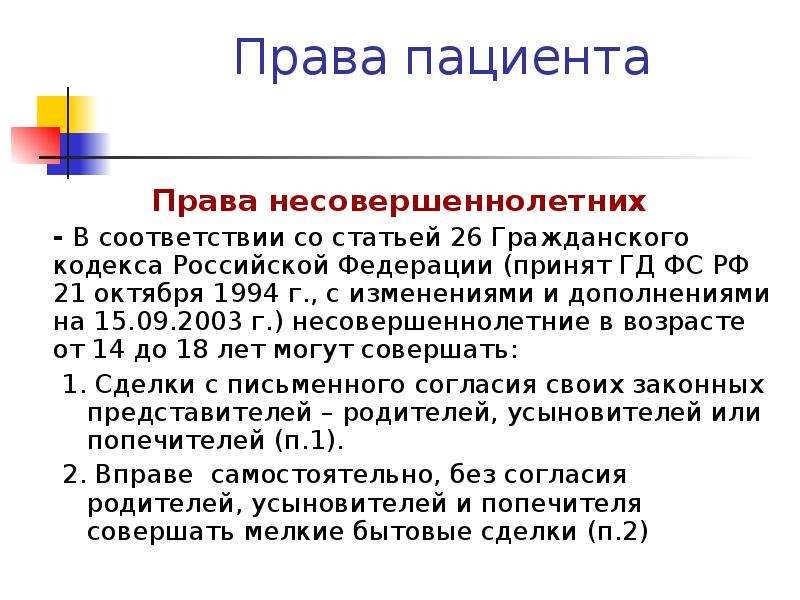 Права пациента

Права несовершеннолетних

- В соответствии со статьей 26 Гражданского кодекса Российской Федерации (принят ГД ФС РФ 21 октября 1994 г., с изменениями и дополнениями на 15.09.2003 г.) несовершеннолетние в возрасте от 14 до 18 лет могут совершать:

1. Сделки с письменного согласия своих законных представителей – родителей, усыновителей или попечителей (п.1).

2. Вправе самостоятельно, без согласия родителей, усыновителей и попечителя совершать мелкие бытовые сделки (п.2)